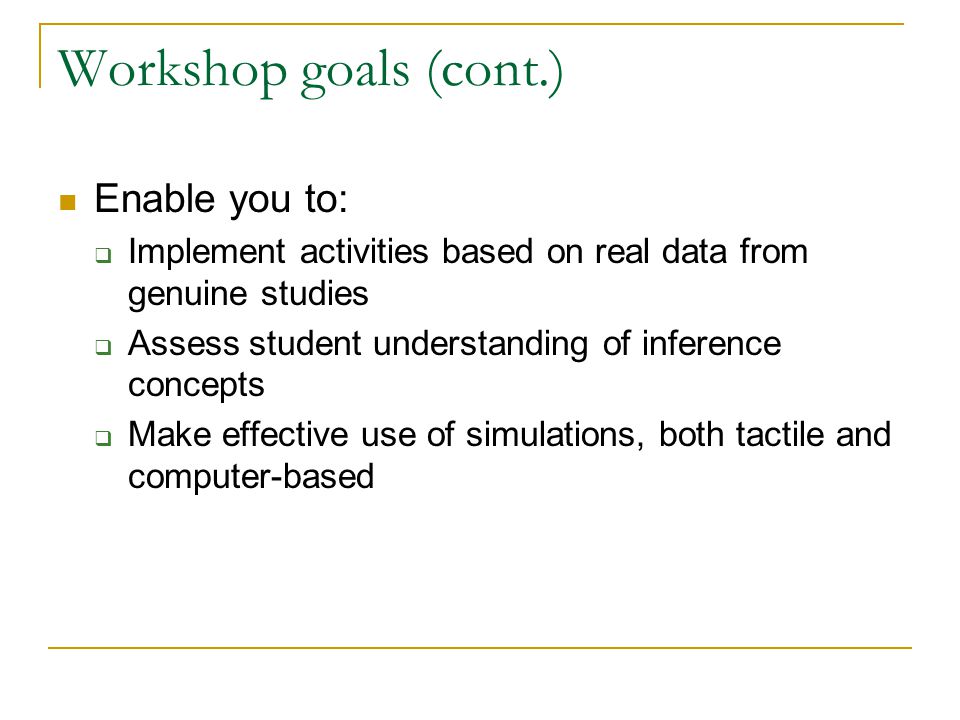 Workshop goals (cont.)

Enable you to:

Implement activities based on real data from genuine studies

Assess student understanding of inference concepts

Make effective use of simulations, both tactile and computer-based